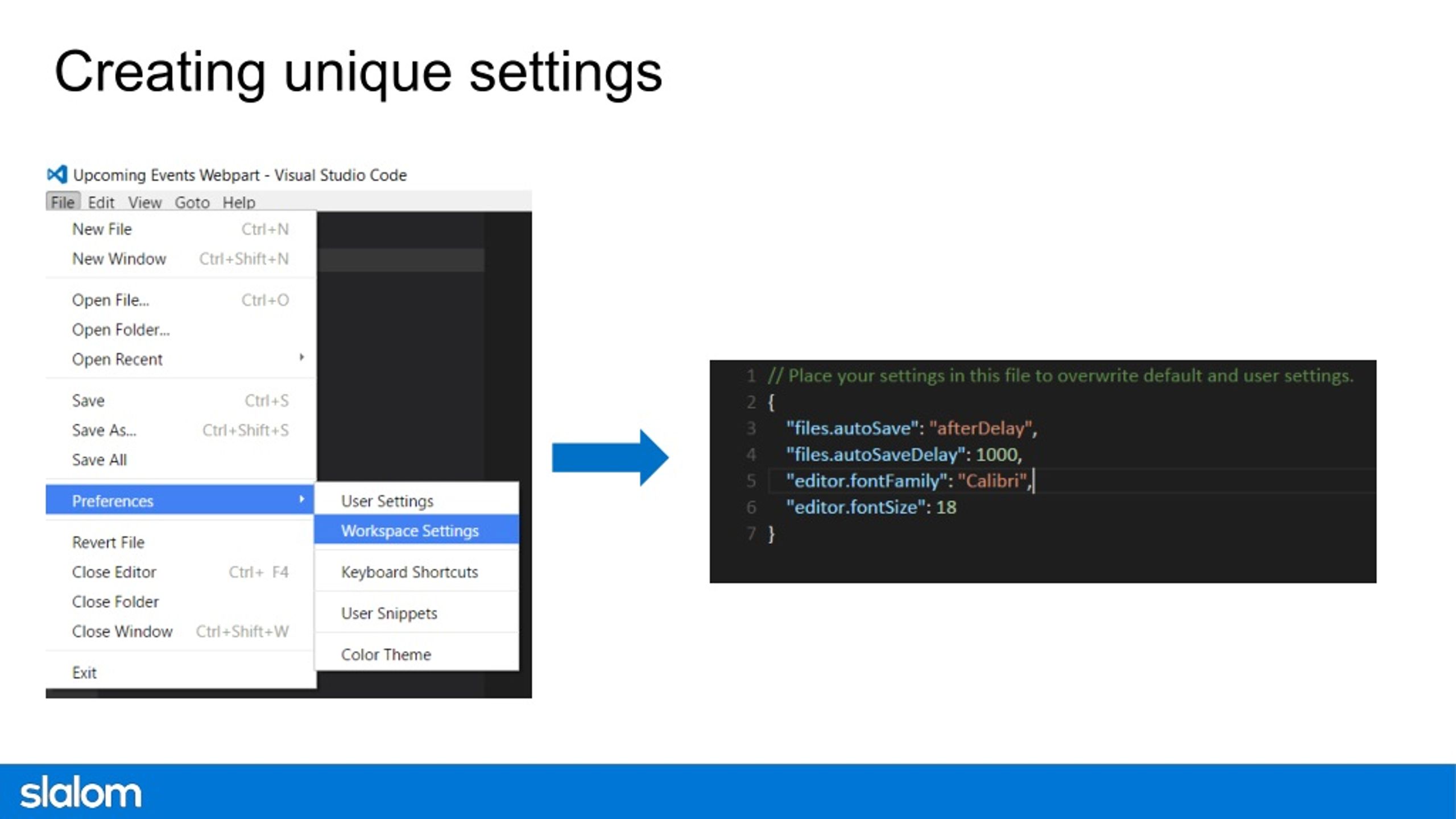 Creating unique settings

Upcoming Events Webpart - Visual Studio Code

File Edit View Goto Help

New File Ctrl+N
New Window Ctrl+Shift+N
Open File... Ctrl+O
Open Folder...
Open Recent
Save Ctrl+S
Save As... Ctrl+Shift+S
Save All
Preferences
Revert File
Close Editor Ctrl+ F4
Close Folder
Close Window Ctrl+Shift+W
Exit

User Settings
Workspace Settings
Keyboard Shortcuts
User Snippets
Color Theme

1 // Place your settings in this file to overwrite default and user settings.
2 {
3 "files.autoSave": "afterDelay",
4 "files.autoSaveDelay": 1000,
5 "editor.fontFamily": "Calibri",
6 "editor.fontSize": 18
7 }

slalom